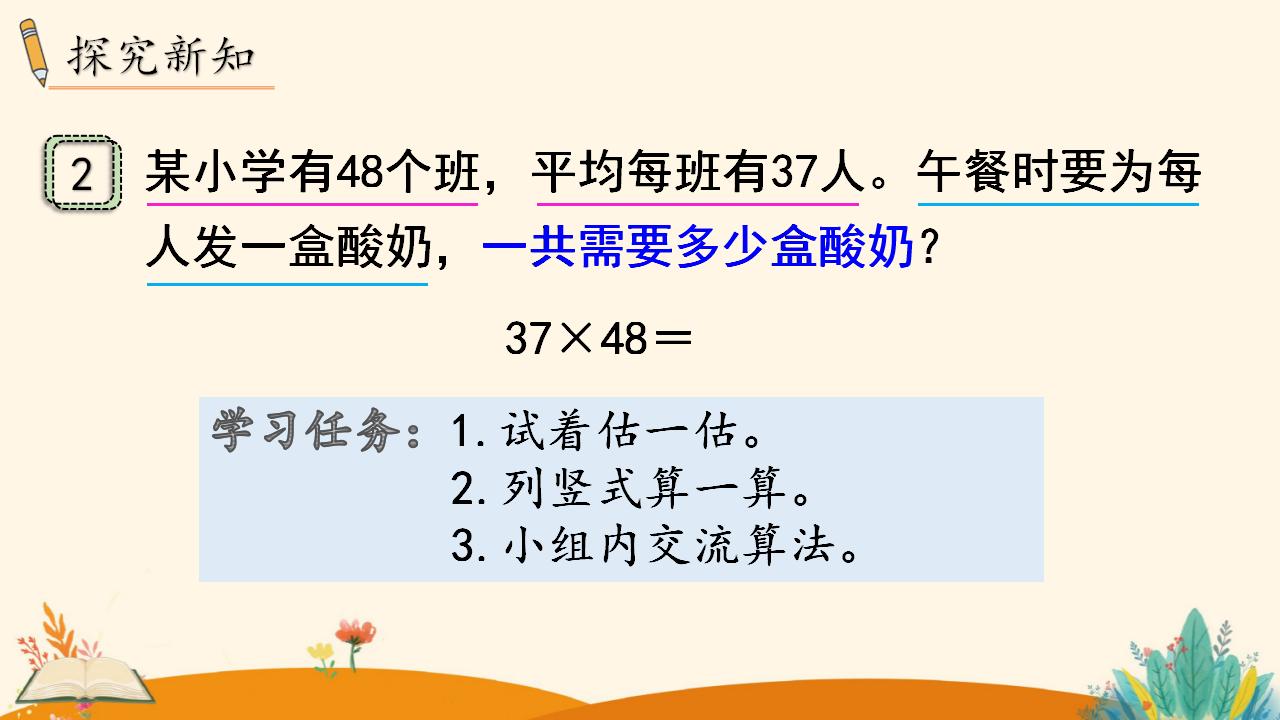 探究新知

2 某小学有48个班，平均每班有37人。午餐时要为每人发一盒酸奶，一共需要多少盒酸奶？

$37 \times 48 =$

学习任务：1. 试着估一估。
2. 列竖式算一算。
3. 小组内交流算法。